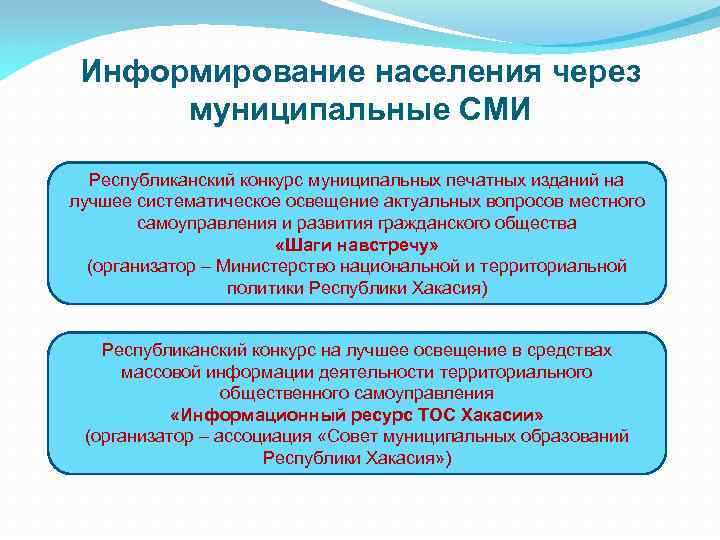 Информирование населения через муниципальные СМИ

Республиканский конкурс муниципальных печатных изданий на лучшее систематическое освещение актуальных вопросов местного самоуправления и развития гражданского общества
«Шаги навстречу»
(организатор – Министерство национальной и территориальной политики Республики Хакасия)

Республиканский конкурс на лучшее освещение в средствах массовой информации деятельности территориального общественного самоуправления
«Информационный ресурс ТОС Хакасии»
(организатор – ассоциация «Совет муниципальных образований Республики Хакасия»)